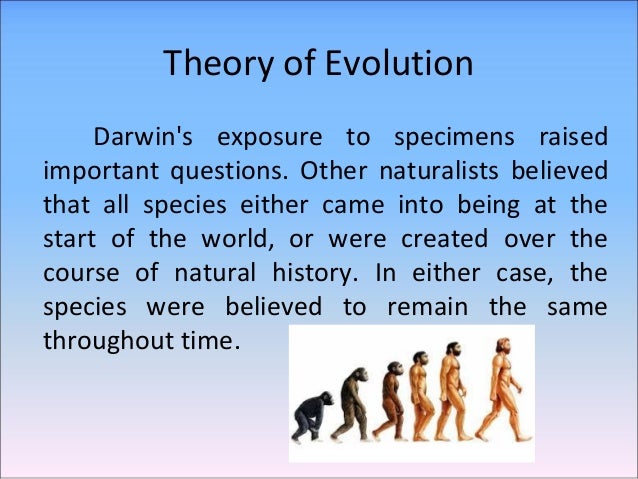 Theory of Evolution

Darwin's exposure to specimens raised important questions. Other naturalists believed that all species either came into being at the start of the world, or were created over the course of natural history. In either case, the species were believed to remain the same throughout time.